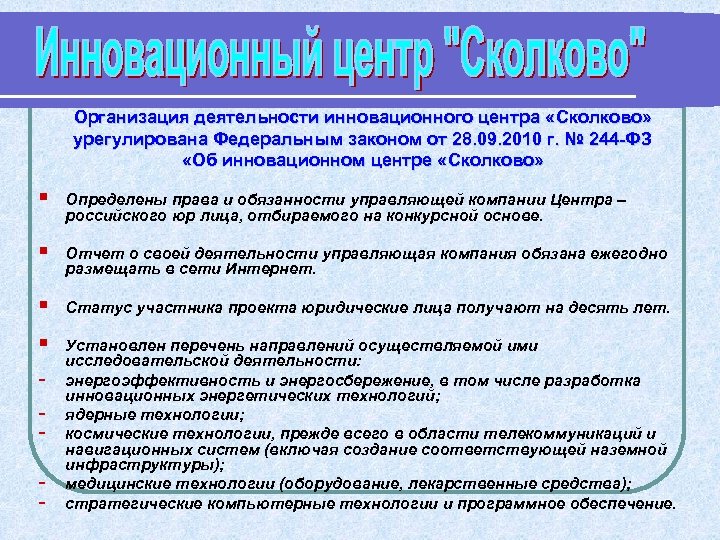 Инновационный центр "Сколково"

Организация деятельности инновационного центра «Сколково» урегулирована Федеральным законом от 28.09.2010 г. № 244-ФЗ «Об инновационном центре «Сколково»

▪ Определены права и обязанности управляющей компании Центра – российского юр лица, отбираемого на конкурсной основе.

▪ Отчет о своей деятельности управляющая компания обязана ежегодно размещать в сети Интернет.

▪ Статус участника проекта юридические лица получают на десять лет.

▪ Установлен перечень направлений осуществляемой ими исследовательской деятельности:
- энергоэффективность и энергосбережение, в том числе разработка инновационных энергетических технологий;
- ядерные технологии;
- космические технологии, прежде всего в области телекоммуникаций и навигационных систем (включая создание соответствующей наземной инфраструктуры);
- медицинские технологии (оборудование, лекарственные средства);
- стратегические компьютерные технологии и программное обеспечение.